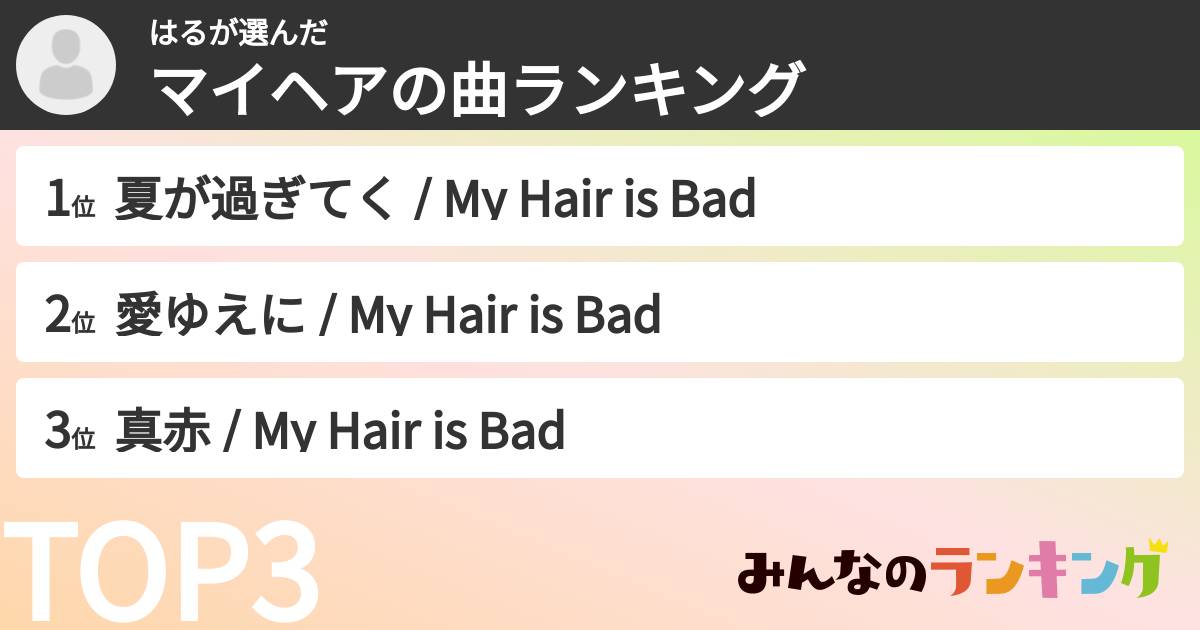 はるが選んだ
マイヘアの曲ランキング

1位 夏が過ぎてく / My Hair is Bad

2位 愛ゆえに / My Hair is Bad

3位 真赤 / My Hair is Bad

TOP3

みんなのランキング